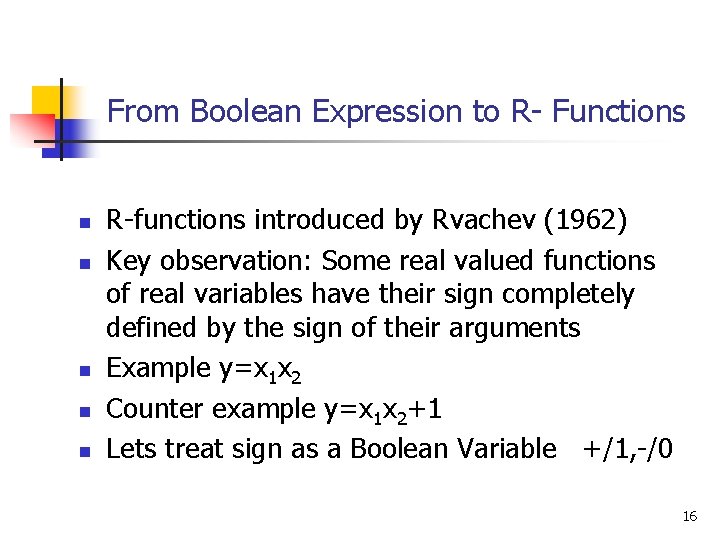 From Boolean Expression to R- Functions

- R-functions introduced by Rvachev (1962)
- Key observation: Some real valued functions of real variables have their sign completely defined by the sign of their arguments
- Example $y=x_1x_2$
- Counter example $y=x_1x_2+1$
- Lets treat sign as a Boolean Variable +/1,-/0

16